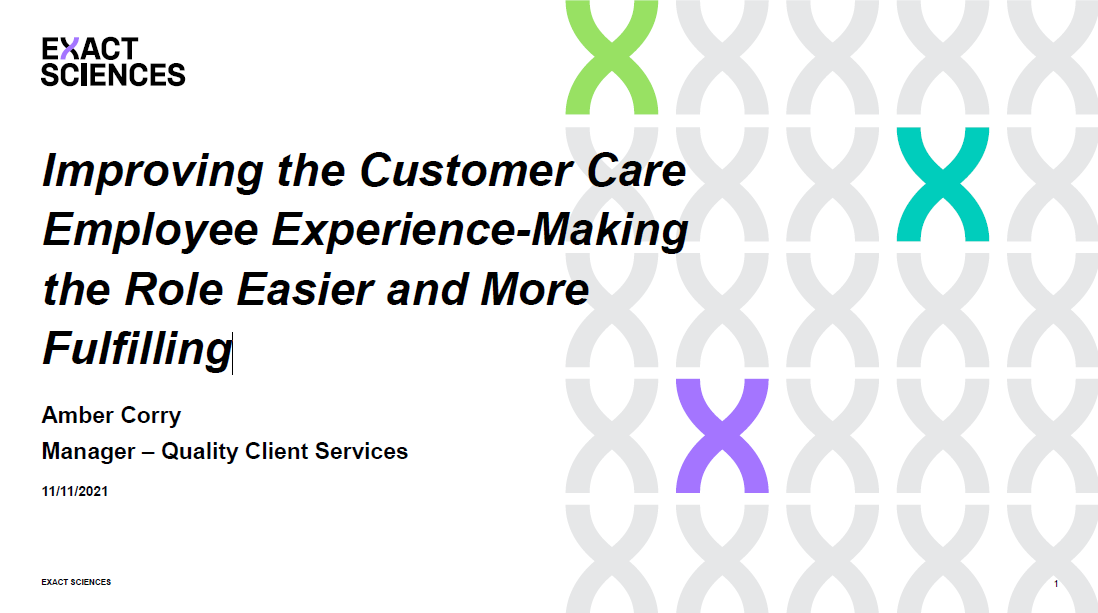 EXACT SCIENCES

Improving the Customer Care Employee Experience-Making the Role Easier and More Fulfilling

Amber Corry

Manager – Quality Client Services

11/11/2021

EXACT SCIENCES

1